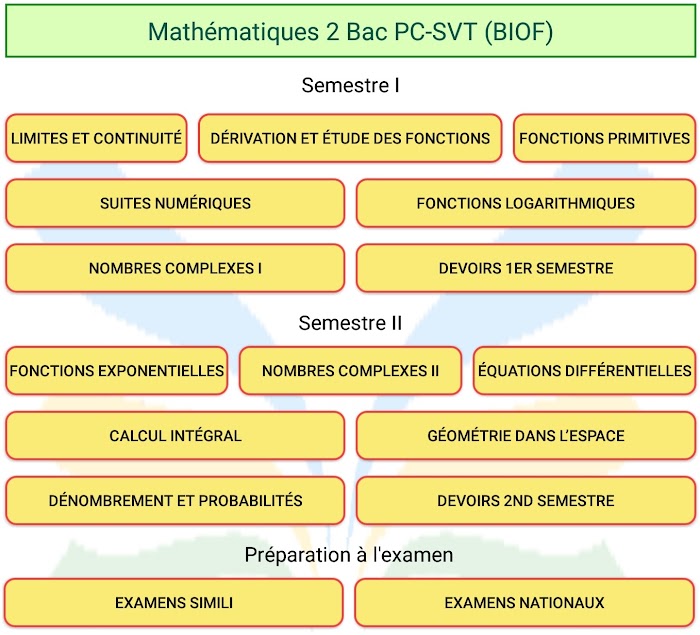 Mathématiques 2 Bac PC-SVT (BIOF)

Semestre I

LIMITES ET CONTINUITÉ

DÉRIVATION ET ÉTUDE DES FONCTIONS

FONCTIONS PRIMITIVES

SUITES NUMÉRIQUES

FONCTIONS LOGARITHMIQUES

NOMBRES COMPLEXES I

DEVOIRS 1ER SEMESTRE

Semestre II

FONCTIONS EXPONENTIELLES

NOMBRES COMPLEXES II

ÉQUATIONS DIFFÉRENTIELLES

CALCUL INTÉGRAL

GÉOMÉTRIE DANS L'ESPACE

DÉNOMBREMENT ET PROBABILITÉS

DEVOIRS 2ND SEMESTRE

Préparation à l'examen

EXAMENS SIMILI

EXAMENS NATIONAUX